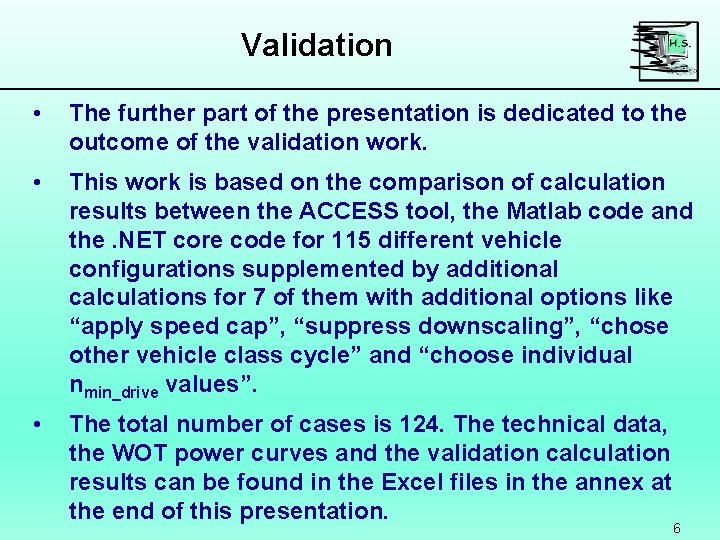 Validation

H.S.

• The further part of the presentation is dedicated to the outcome of the validation work.

• This work is based on the comparison of calculation results between the ACCESS tool, the Matlab code and the .NET core code for 115 different vehicle configurations supplemented by additional calculations for 7 of them with additional options like “apply speed cap”, “suppress downscaling”, “chose other vehicle class cycle” and “choose individual $n_{min\_drive}$ values”.

• The total number of cases is 124. The technical data, the WOT power curves and the validation calculation results can be found in the Excel files in the annex at the end of this presentation.

6